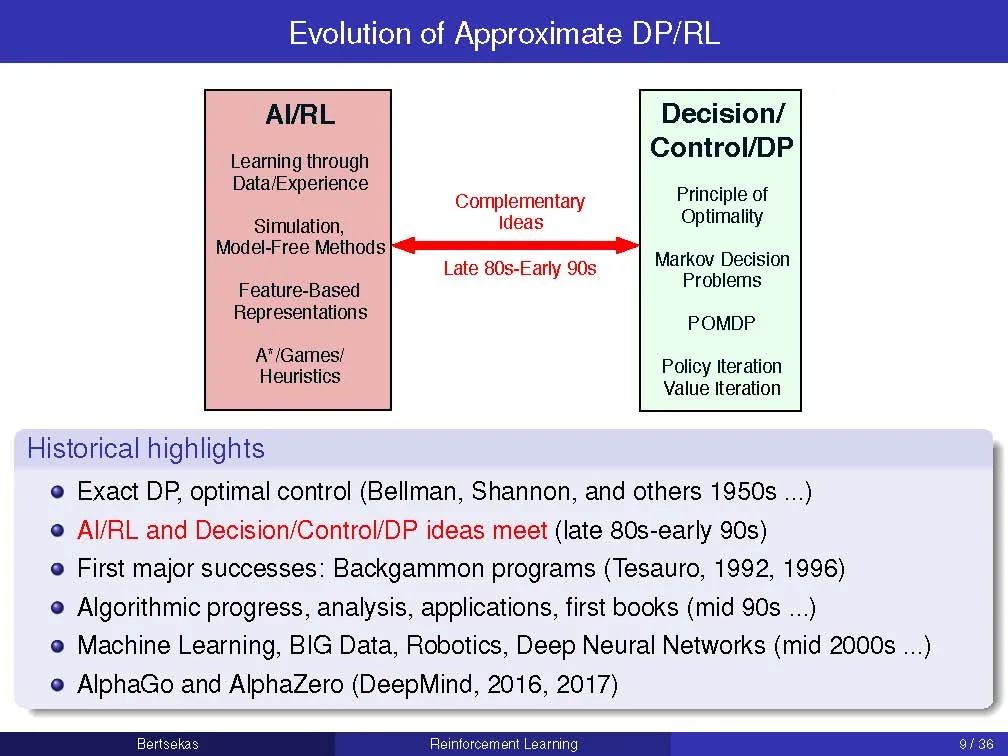 Evolution of Approximate DP/RL

AI/RL

Learning through Data/Experience

Simulation, Model-Free Methods

Feature-Based Representations

A*/Games/ Heuristics

Complementary Ideas

Late 80s-Early 90s

Decision/ Control/DP

Principle of Optimality

Markov Decision Problems

POMDP

Policy Iteration Value Iteration

Historical highlights

Exact DP, optimal control (Bellman, Shannon, and others 1950s ...)

AI/RL and Decision/Control/DP ideas meet (late 80s-early 90s)

First major successes: Backgammon programs (Tesauro, 1992, 1996)

Algorithmic progress, analysis, applications, first books (mid 90s ...)

Machine Learning, BIG Data, Robotics, Deep Neural Networks (mid 2000s ...)

AlphaGo and AlphaZero (DeepMind, 2016, 2017)

Bertsekas Reinforcement Learning 9 / 36